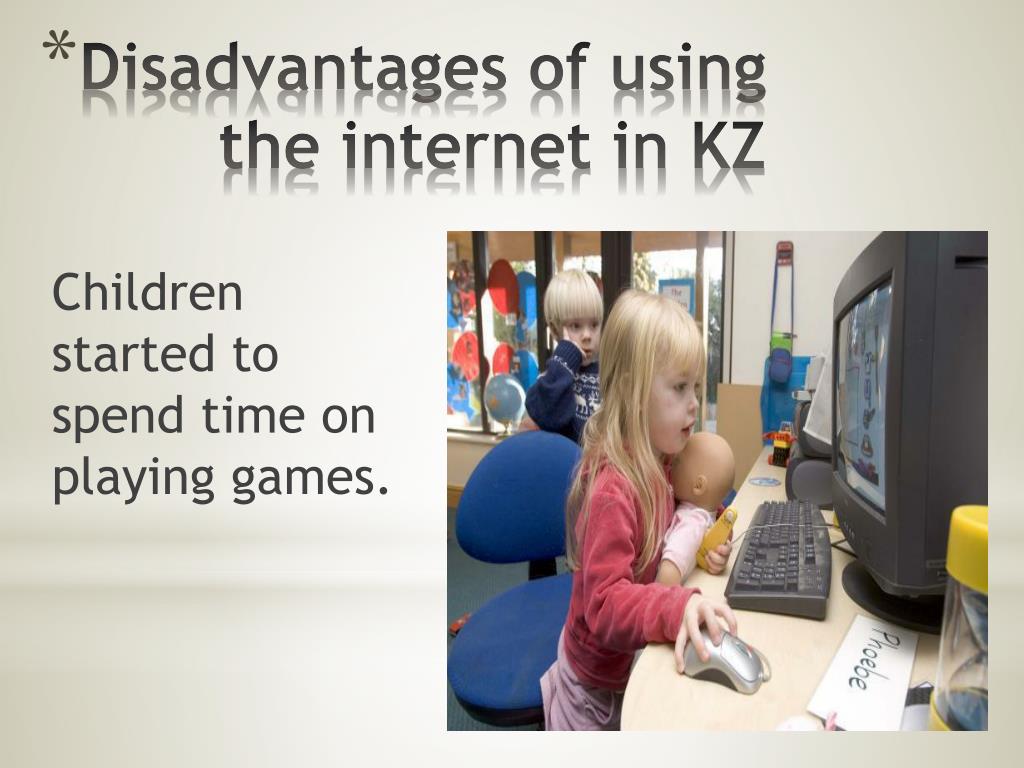 *Disadvantages of using the internet in KZ

Children started to spend time on playing games.

Phoebe